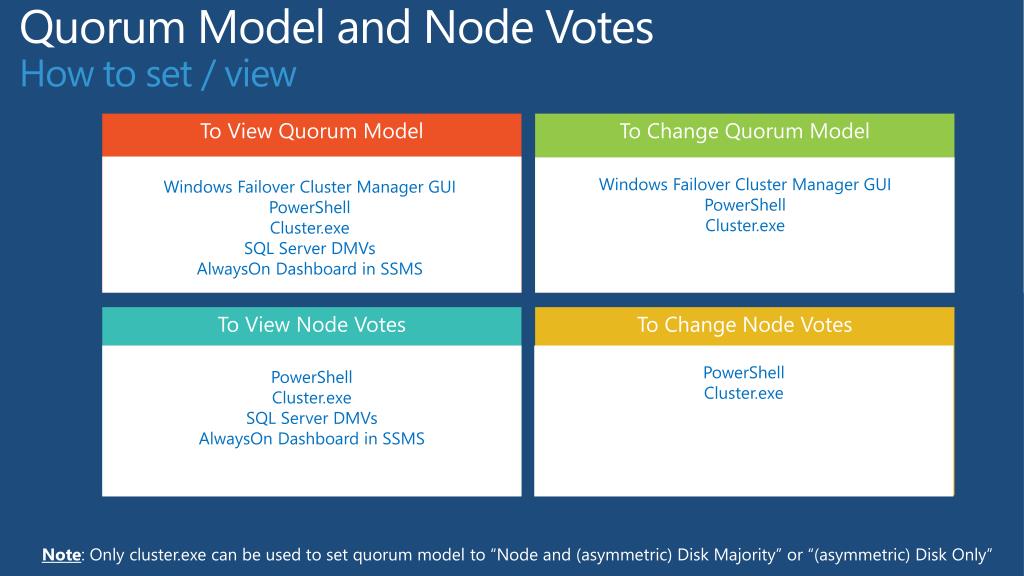 Quorum Model and Node Votes
How to set / view

To View Quorum Model

Windows Failover Cluster Manager GUI
PowerShell
Cluster.exe
SQL Server DMVs
AlwaysOn Dashboard in SSMS

To Change Quorum Model

Windows Failover Cluster Manager GUI
PowerShell
Cluster.exe

To View Node Votes

PowerShell
Cluster.exe
SQL Server DMVs
AlwaysOn Dashboard in SSMS

To Change Node Votes

PowerShell
Cluster.exe

Note: Only cluster.exe can be used to set quorum model to “Node and (asymmetric) Disk Majority” or “(asymmetric) Disk Only”